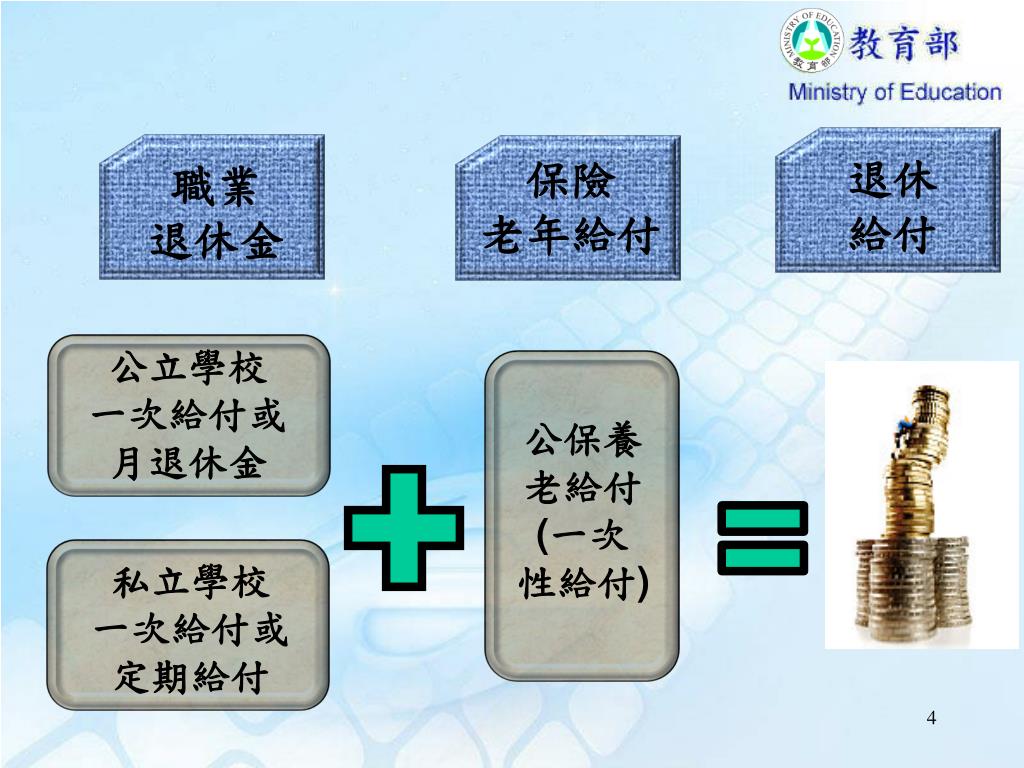 MINISTRY OF EDUCATION 教育部
教育部
Ministry of Education

職業
退休金

保險
老年給付

退休
給付

公立學校
一次給付或
月退休金

私立學校
一次給付或
定期給付

公保養
老給付
(一次
性給付)

4